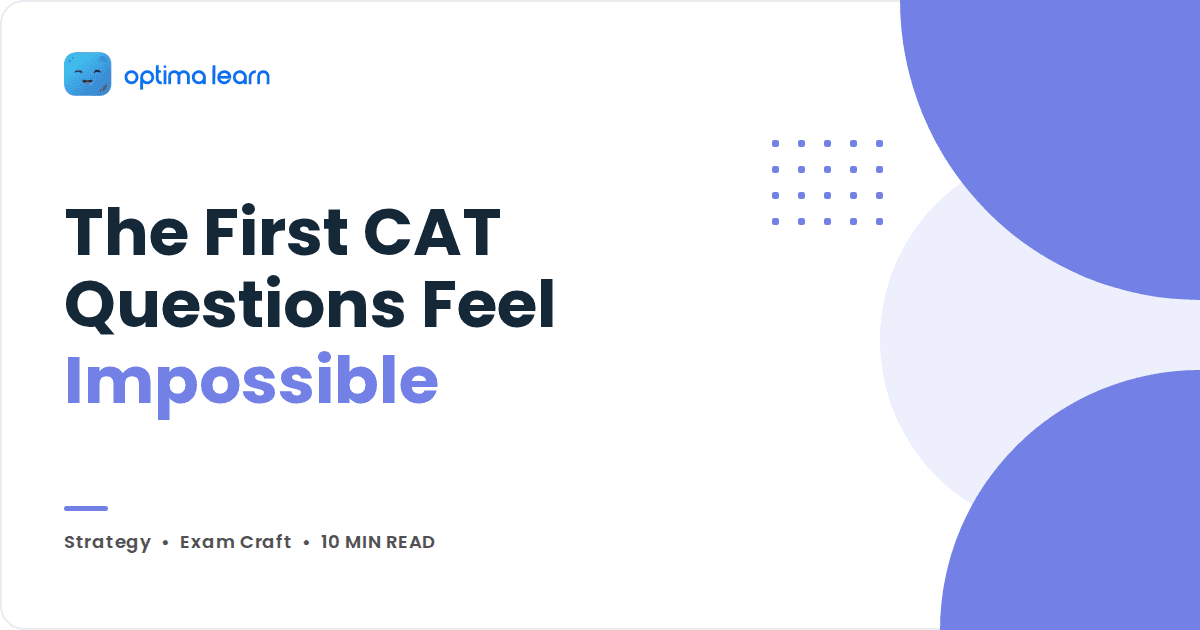 optima learn

The First CAT Questions Feel Impossible

Strategy • Exam Craft • 10 MIN READ